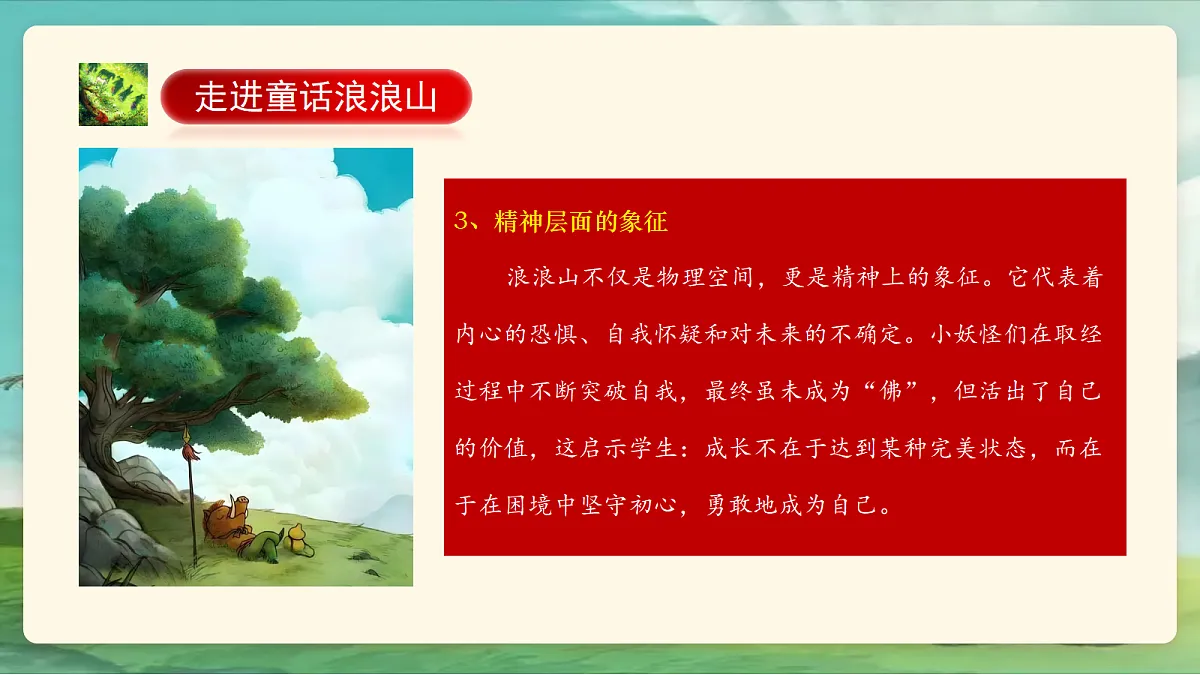 走进童话浪浪山

3、精神层面的象征

浪浪山不仅是物理空间，更是精神上的象征。它代表着内心的恐惧、自我怀疑和对未来的不确定。小妖怪们在取经过程中不断突破自我，最终虽未成为“佛”，但活出了自己的价值，这启示学生：成长不在于达到某种完美状态，而在于在困境中坚守初心，勇敢地成为自己。